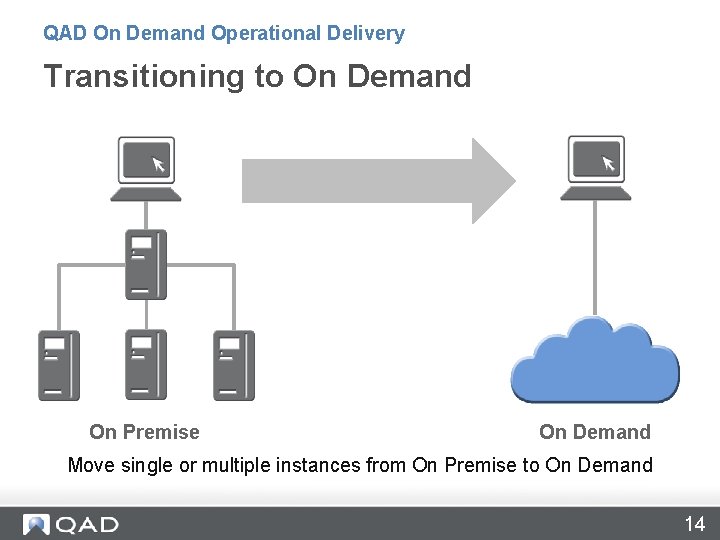 QAD On Demand Operational Delivery

Transitioning to On Demand

On Premise

On Demand

Move single or multiple instances from On Premise to On Demand

QAD

14